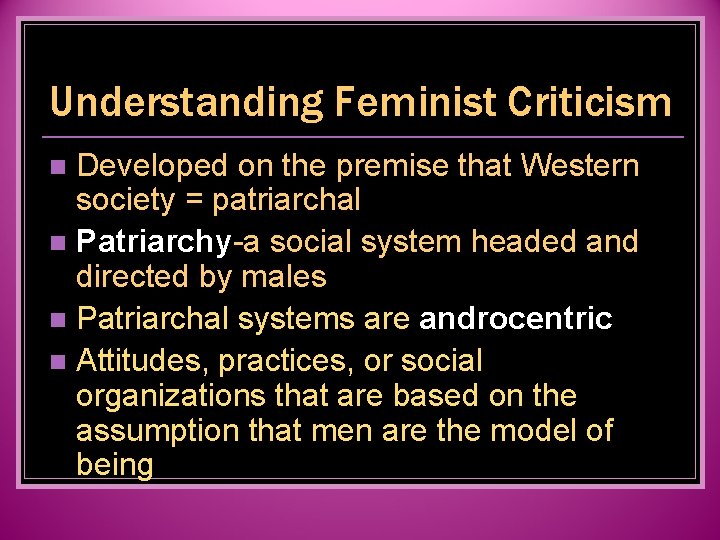 Understanding Feminist Criticism

- Developed on the premise that Western society = patriarchal
- Patriarchy-a social system headed and directed by males
- Patriarchal systems are androcentric
- Attitudes, practices, or social organizations that are based on the assumption that men are the model of being